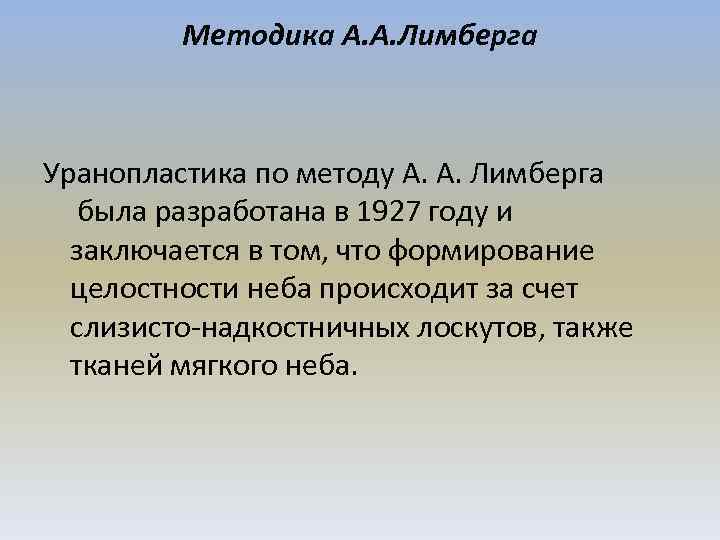 Методика А.А.Лимберга

Уранопластика по методу А. А. Лимберга была разработана в 1927 году и заключается в том, что формирование целостности неба происходит за счет слизисто-надкостничных лоскутов, также тканей мягкого неба.